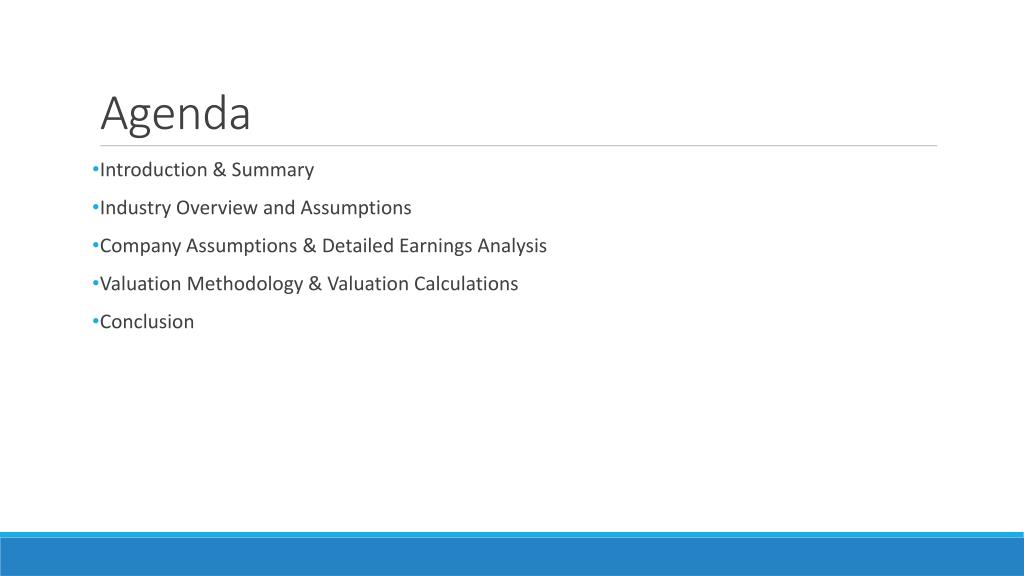 Agenda

•Introduction & Summary

•Industry Overview and Assumptions

•Company Assumptions & Detailed Earnings Analysis

•Valuation Methodology & Valuation Calculations

•Conclusion